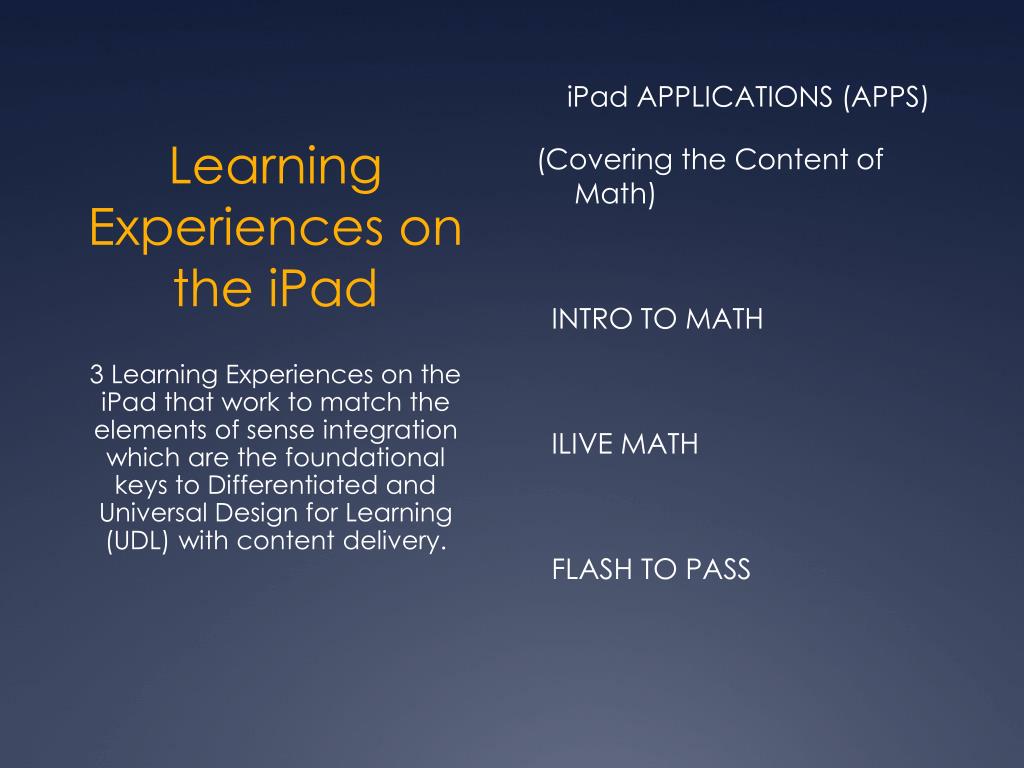 Learning Experiences on the iPad

3 Learning Experiences on the iPad that work to match the elements of sense integration which are the foundational keys to Differentiated and Universal Design for Learning (UDL) with content delivery.

iPad APPLICATIONS (APPS)

(Covering the Content of Math)

INTRO TO MATH

ILIVE MATH

FLASH TO PASS